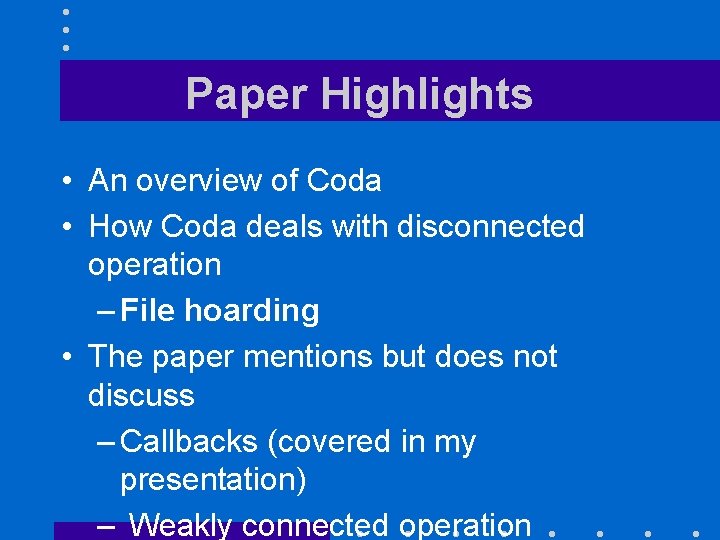 Paper Highlights

• An overview of Coda
• How Coda deals with disconnected operation
– File hoarding
• The paper mentions but does not discuss
– Callbacks (covered in my presentation)
– Weakly connected operation